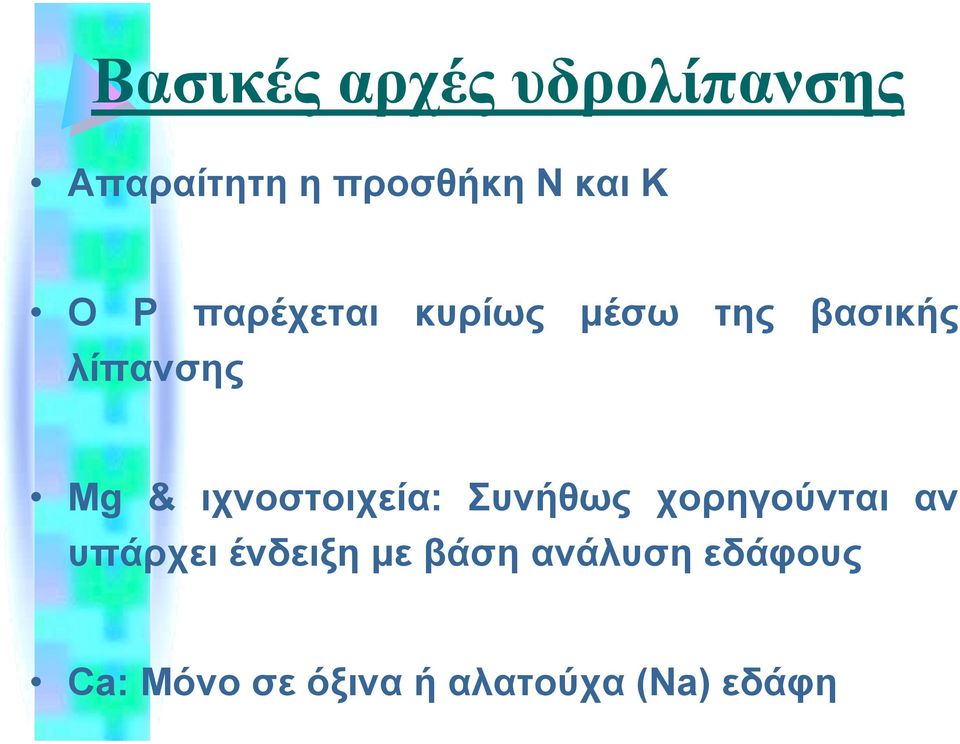 Βασικές αρχές υδρολίπανσης

• Απαραίτητη η προσθήκη N και K

• Ο P παρέχεται κυρίως μέσω της βασικής λίπανσης

• Mg & ιχνοστοιχεία: Συνήθως χορηγούνται αν υπάρχει ένδειξη με βάση ανάλυση εδάφους

• Ca: Μόνο σε όξινα ή αλατούχα (Na) εδάφη